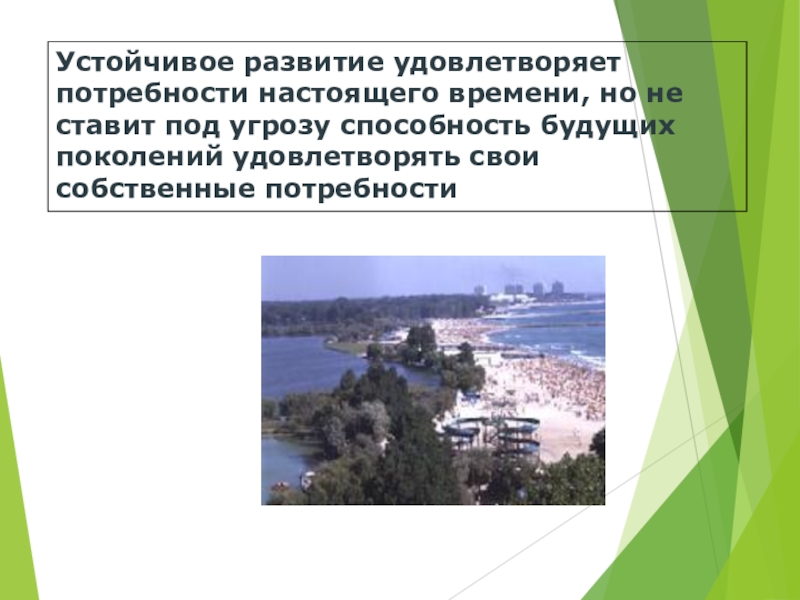 Устойчивое развитие удовлетворяет потребности настоящего времени, но не ставит под угрозу способность будущих поколений удовлетворять свои собственные потребности